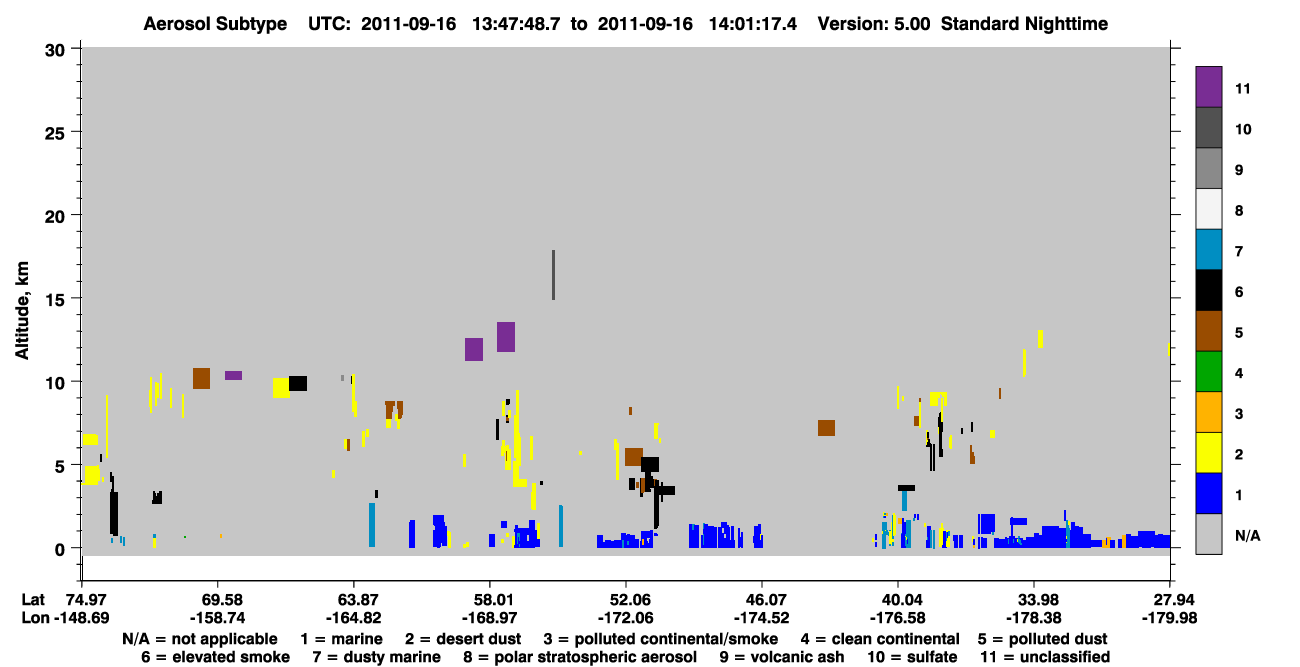 Aerosol Subtype UTC: 2011-09-16 13:47:48.7 to 2011-09-16 14:01:17.4 Version: 5.00 Standard Nighttime

Altitude, km

30
25
20
15
10
5
0

11
10
9
8
7
6
5
4
3
2
1
N/A

Lat 74.97 69.58 63.87 58.01 52.06 46.07 40.04 33.98 27.94
Lon -148.69 -158.74 -164.82 -168.97 -172.06 -174.52 -176.58 -178.38 -179.98

N/A = not applicable 1 = marine 2 = desert dust 3 = polluted continental/smoke 4 = clean continental 5 = polluted dust
6 = elevated smoke 7 = dusty marine 8 = polar stratospheric aerosol 9 = volcanic ash 10 = sulfate 11 = unclassified